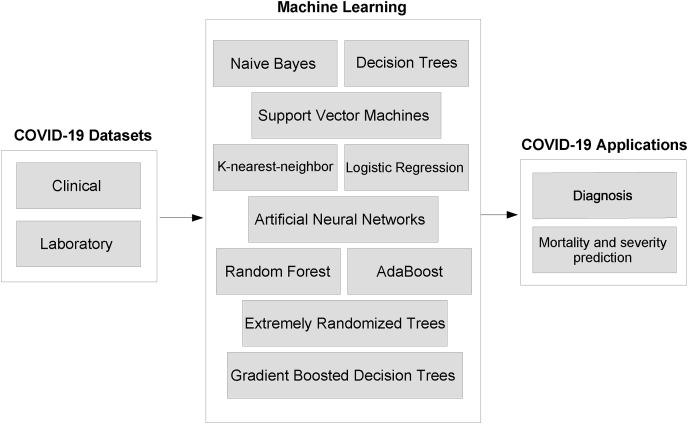 COVID-19 Datasets

Clinical

Laboratory

Machine Learning

Naive Bayes

Decision Trees

Support Vector Machines

K-nearest-neighbor

Logistic Regression

Artificial Neural Networks

Random Forest

AdaBoost

Extremely Randomized Trees

Gradient Boosted Decision Trees

COVID-19 Applications

Diagnosis

Mortality and severity prediction